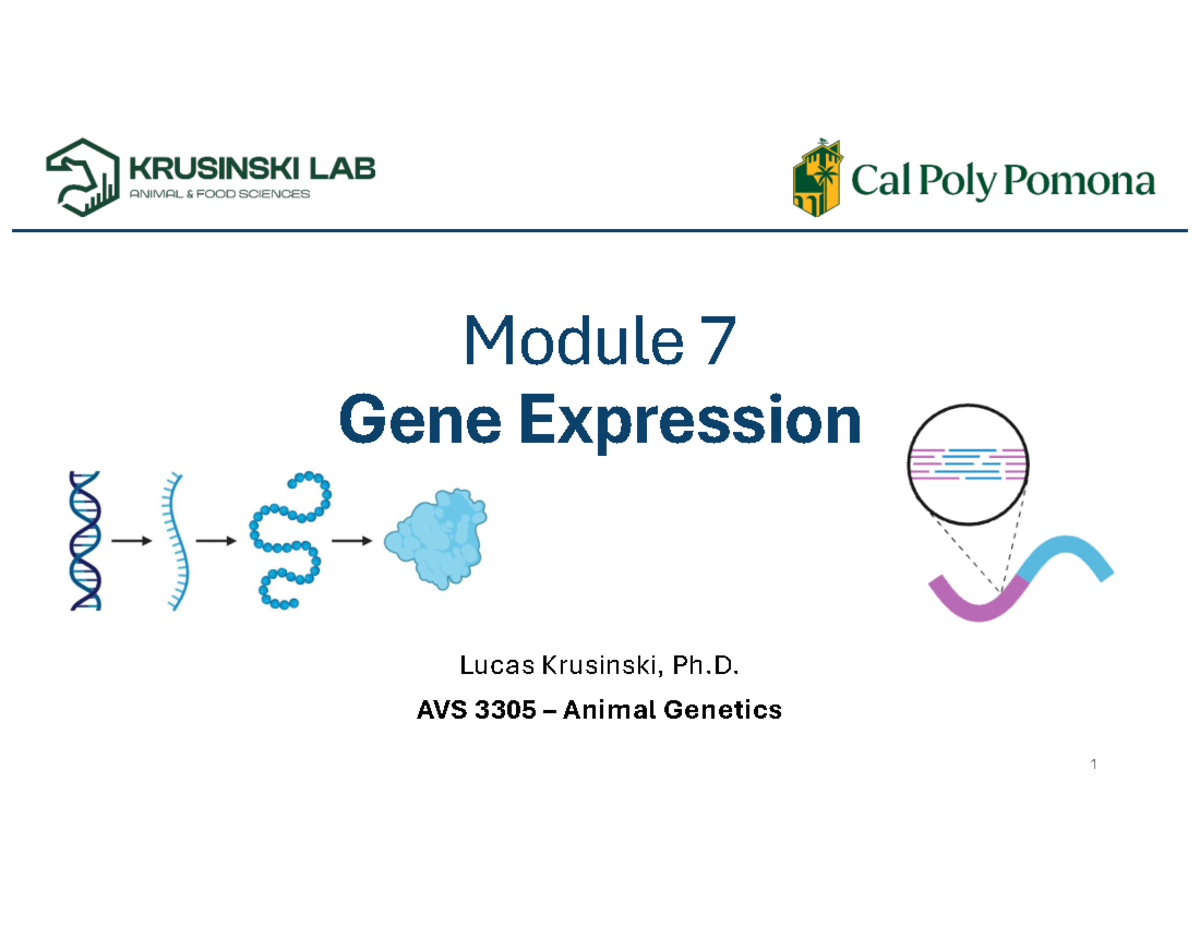 KRUSINSKI LAB
ANIMAL & FOOD SCIENCES

Cal Poly Pomona

Module 7
Gene Expression

Lucas Krusinski, Ph.D.

AVS 3305 – Animal Genetics

1